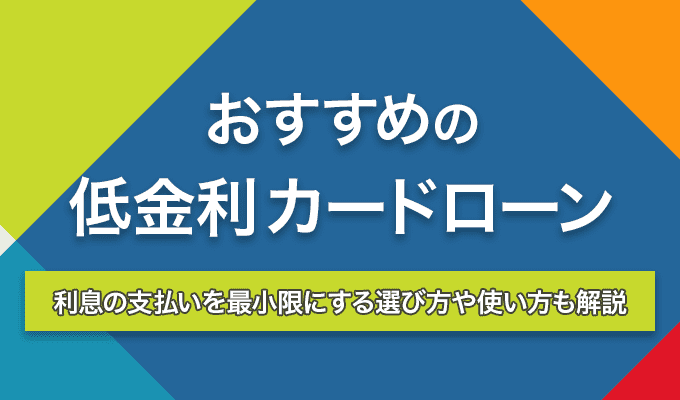 おすすめの
低金利カードローン

利息の支払いを最小限にする選び方や使い方も解説